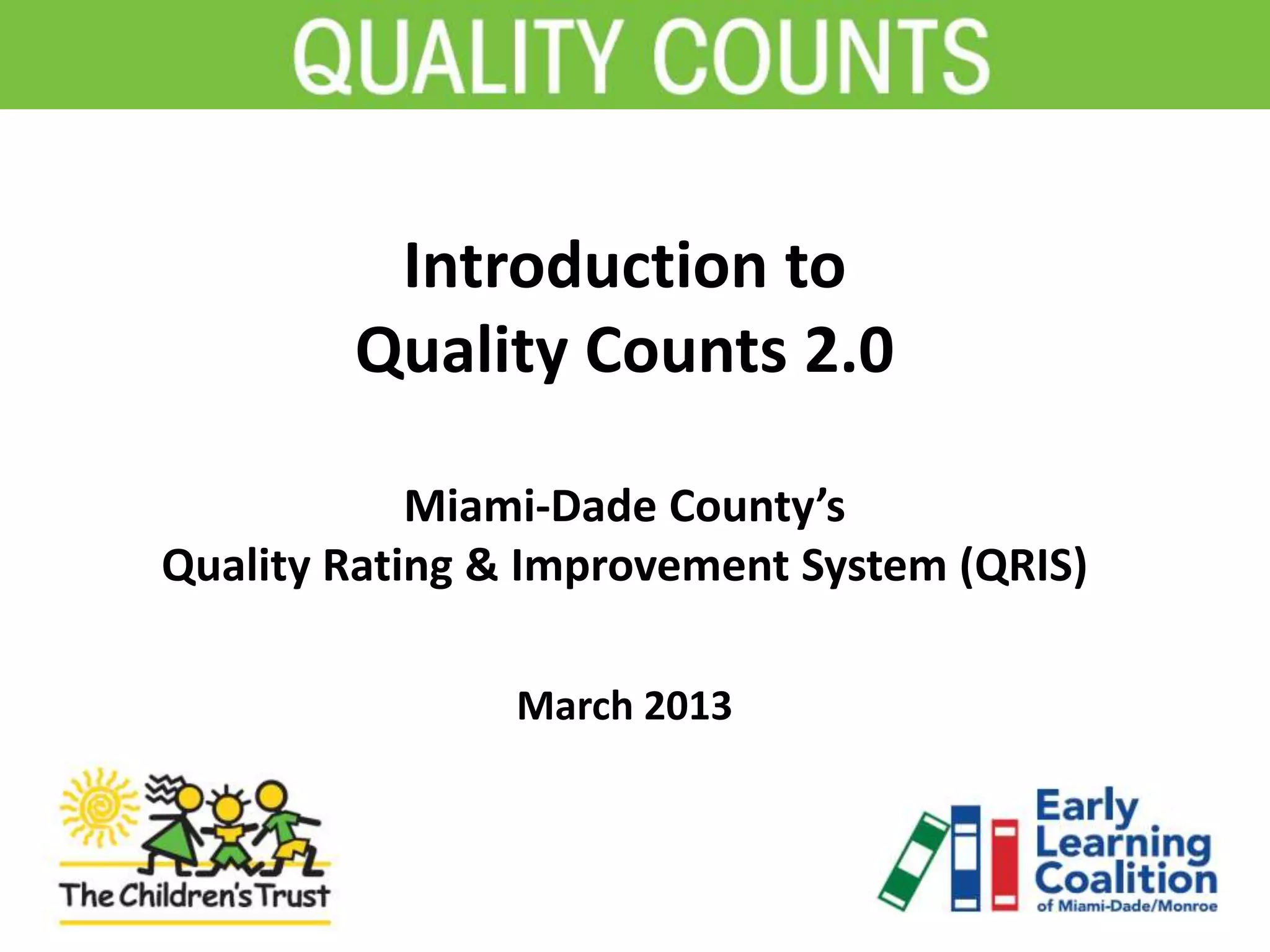 QUALITY COUNTS

Introduction to
Quality Counts 2.0

Miami-Dade County's
Quality Rating & Improvement System (QRIS)

March 2013

The Children's Trust

Early Learning Coalition of Miami-Dade/Monroe